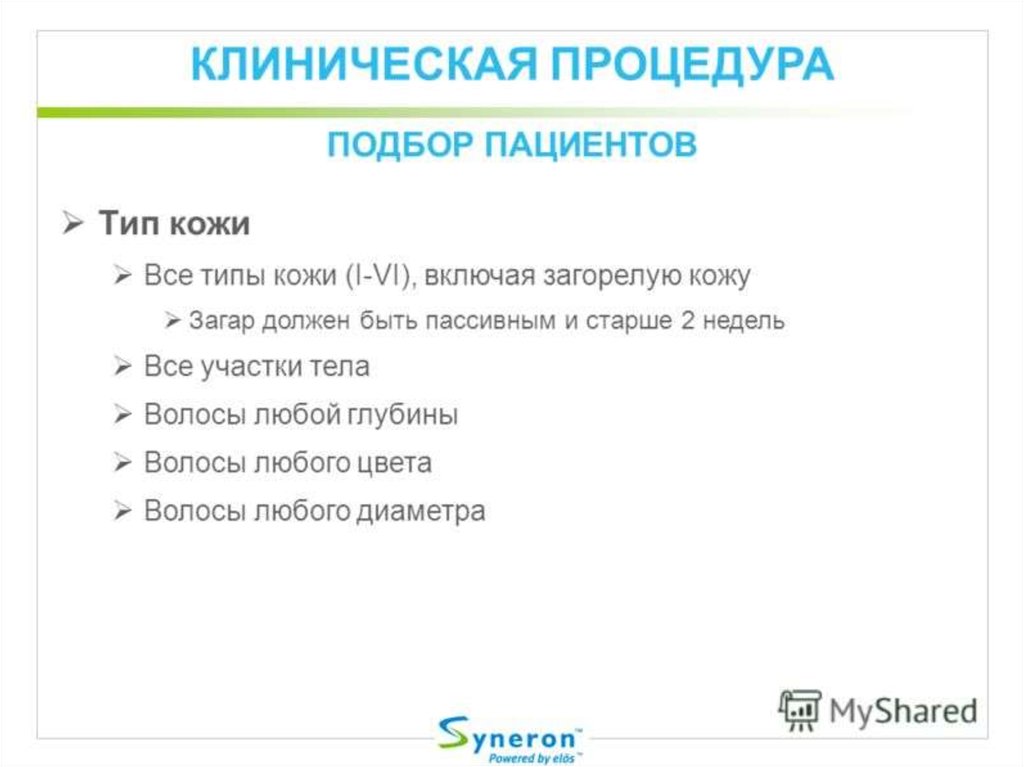 КЛИНИЧЕСКАЯ ПРОЦЕДУРА

ПОДБОР ПАЦИЕНТОВ

➢ Тип кожи

➢ Все типы кожи (I-VI), включая загорелую кожу

➢ Загар должен быть пассивным и старше 2 недель

➢ Все участки тела

➢ Волосы любой глубины

➢ Волосы любого цвета

➢ Волосы любого диаметра

MyShared

Syneron™
Powered by elōs™